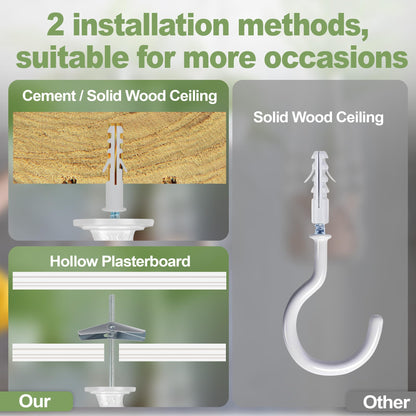 2 installation methods, suitable for more occasions

Cement / Solid Wood Ceiling

Hollow Plasterboard

Our

Solid Wood Ceiling

Other